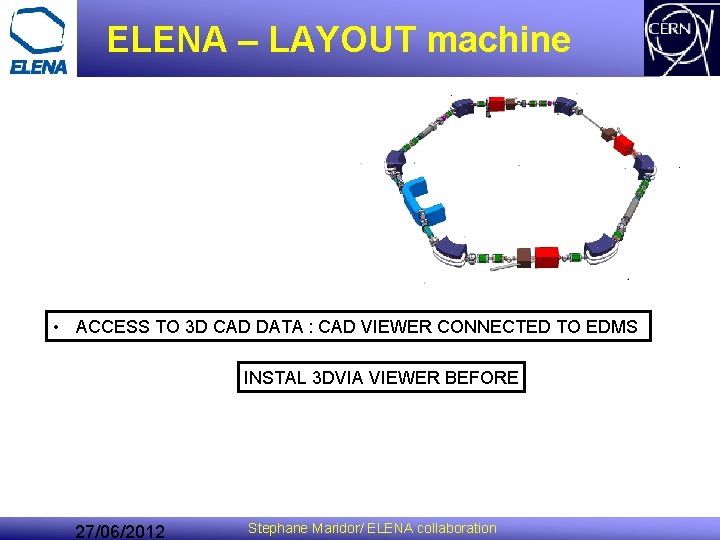 ELENA

ELENA – LAYOUT machine

CERN

• ACCESS TO 3D CAD DATA : CAD VIEWER CONNECTED TO EDMS

INSTAL 3DVIA VIEWER BEFORE

27/06/2012

Stephane Maridor/ ELENA collaboration